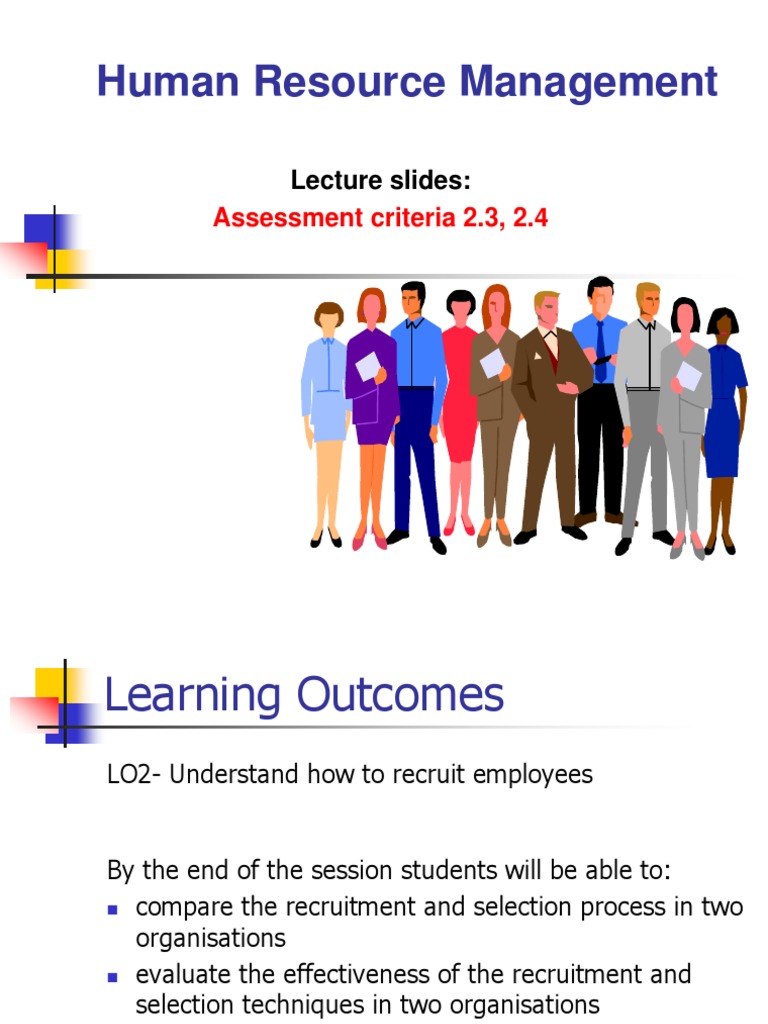 Human Resource Management

Lecture slides:
Assessment criteria 2.3, 2.4

Learning Outcomes

LO2- Understand how to recruit employees

By the end of the session students will be able to:

- compare the recruitment and selection process in two organisations
- evaluate the effectiveness of the recruitment and selection techniques in two organisations